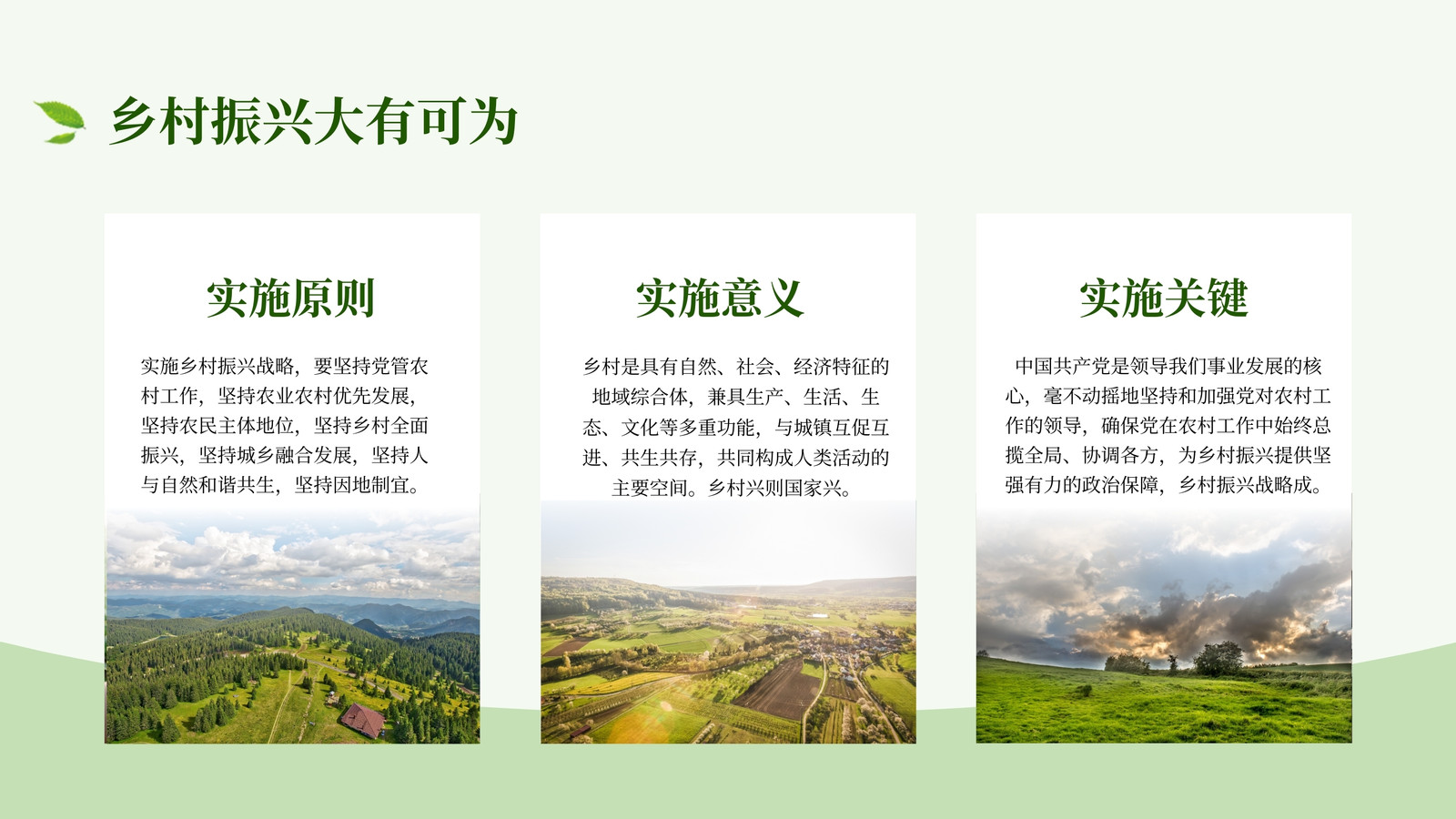 乡村振兴大有可为

实施原则

实施乡村振兴战略，要坚持党管农村工作，坚持农业农村优先发展，坚持农民主体地位，坚持乡村全面振兴，坚持城乡融合发展，坚持人与自然和谐共生，坚持因地制宜。

实施意义

乡村是具有自然、社会、经济特征的地域综合体，兼具生产、生活、生态、文化等多重功能，与城镇互促互进、共生共存，共同构成人类活动的主要空间。乡村兴则国家兴。

实施关键

中国共产党是领导我们事业发展的核心，毫不动摇地坚持和加强党对农村工作的领导，确保党在农村工作中始终总揽全局、协调各方，为乡村振兴提供坚强有力的政治保障，乡村振兴战略成。